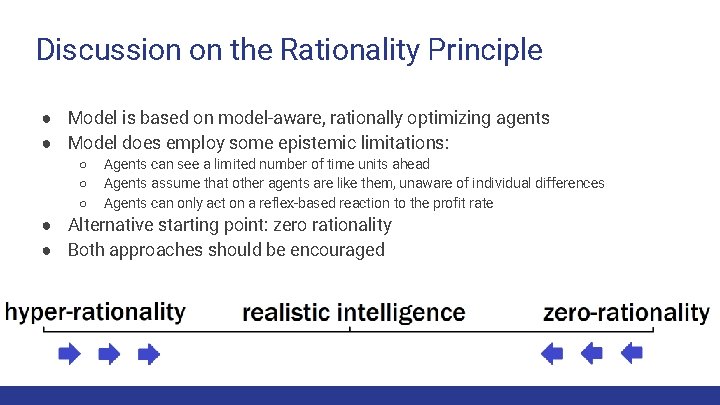 Discussion on the Rationality Principle

- Model is based on model-aware, rationally optimizing agents
- Model does employ some epistemic limitations:
  - Agents can see a limited number of time units ahead
  - Agents assume that other agents are like them, unaware of individual differences
  - Agents can only act on a reflex-based reaction to the profit rate
- Alternative starting point: zero rationality
- Both approaches should be encouraged

hyper-rationality realistic intelligence zero-rationality